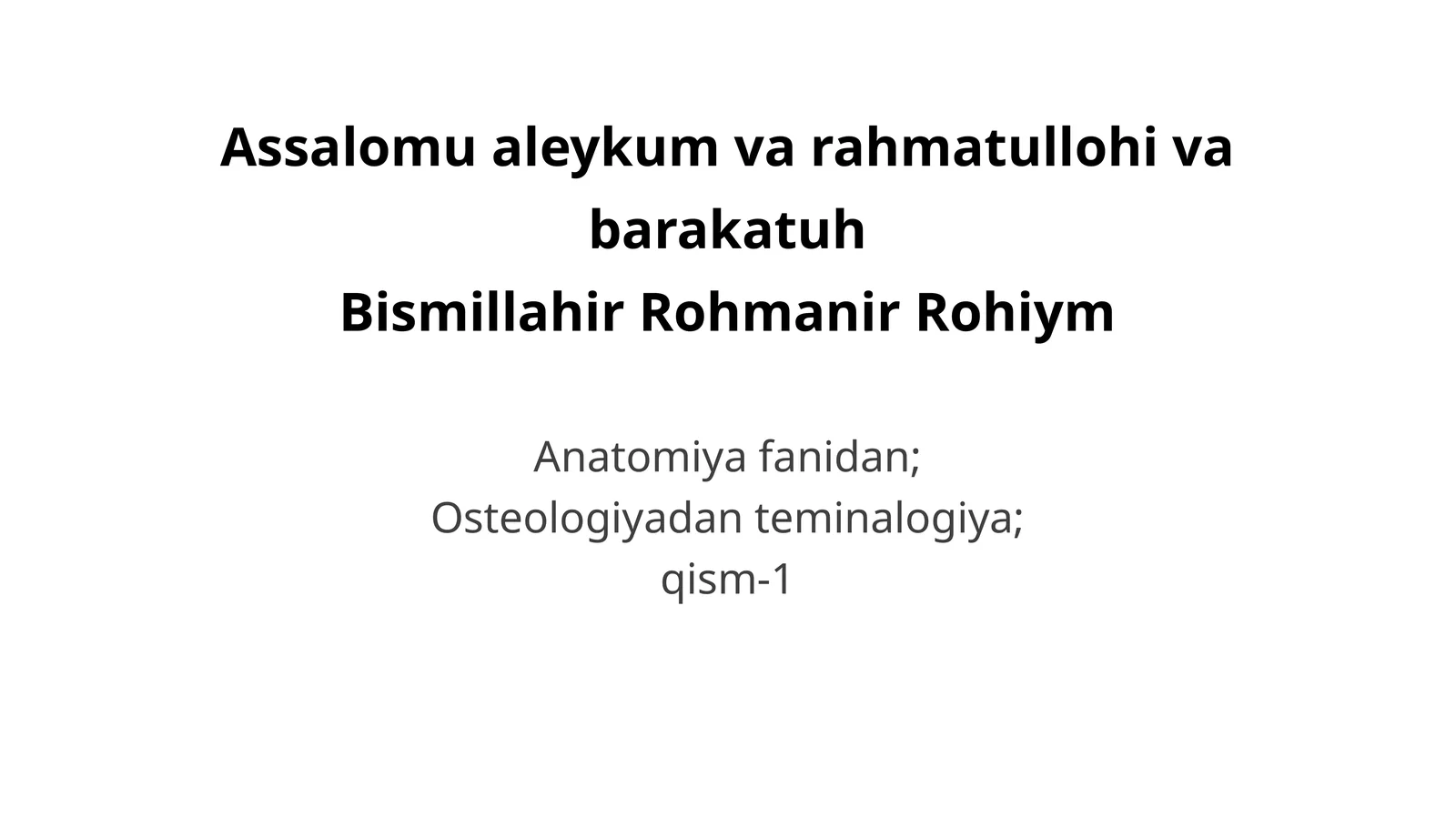 Assalomu aleykum va rahmatullohi va barakatuh
Bismillahir Rohmanir Rohiym

Anatomiya fanidan;
Osteologiyadan teminalogiya;
qism-1